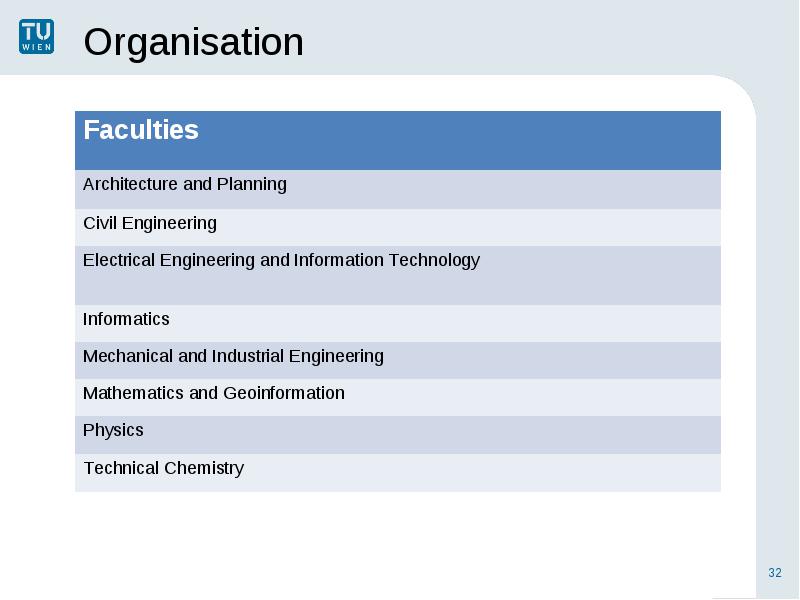 TU WIEN

Organisation

| Faculties |
|---|
| Architecture and Planning |
| Civil Engineering |
| Electrical Engineering and Information Technology |
| Informatics |
| Mechanical and Industrial Engineering |
| Mathematics and Geoinformation |
| Physics |
| Technical Chemistry |

32